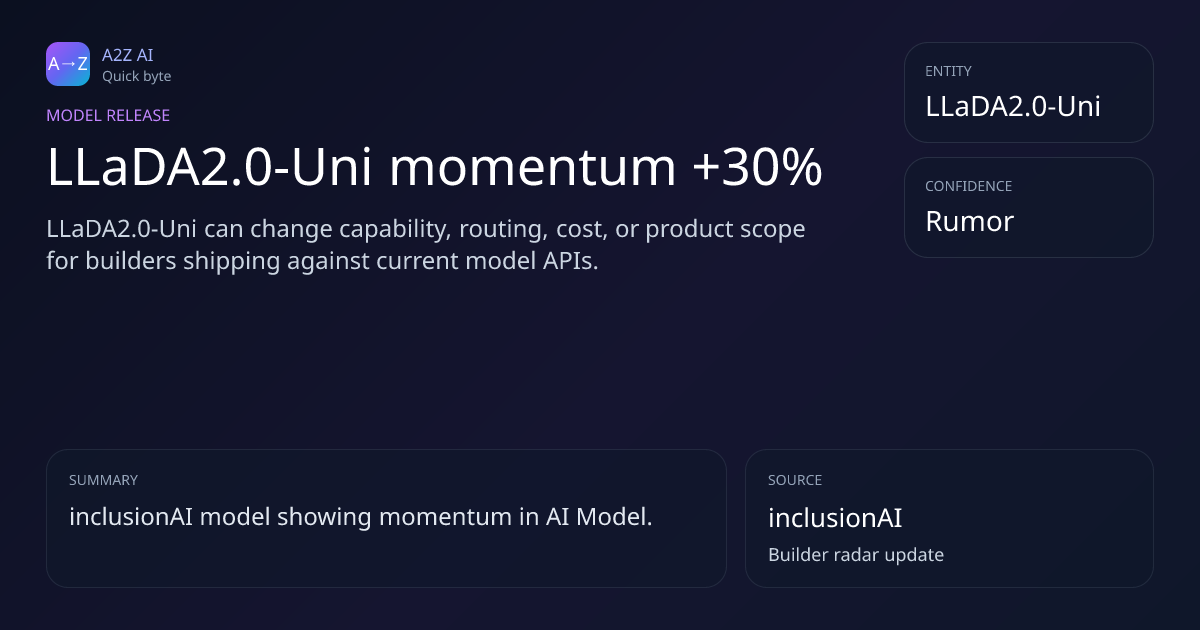 A→Z
A2Z AI
Quick byte

MODEL RELEASE

LLaDA2.0-Uni momentum +30%

LLaDA2.0-Uni can change capability, routing, cost, or product scope for builders shipping against current model APIs.

ENTITY
LLaDA2.0-Uni

CONFIDENCE
Rumor

SUMMARY
inclusionAI model showing momentum in AI Model.

SOURCE
inclusionAI
Builder radar update